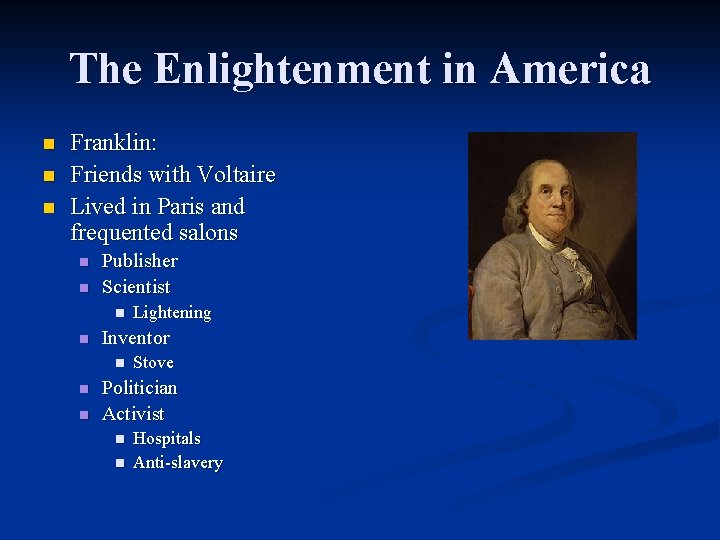 The Enlightenment in America

- Franklin:
- Friends with Voltaire
- Lived in Paris and frequented salons
  - Publisher
  - Scientist
    - Lightening
  - Inventor
    - Stove
  - Politician
  - Activist
    - Hospitals
    - Anti-slavery